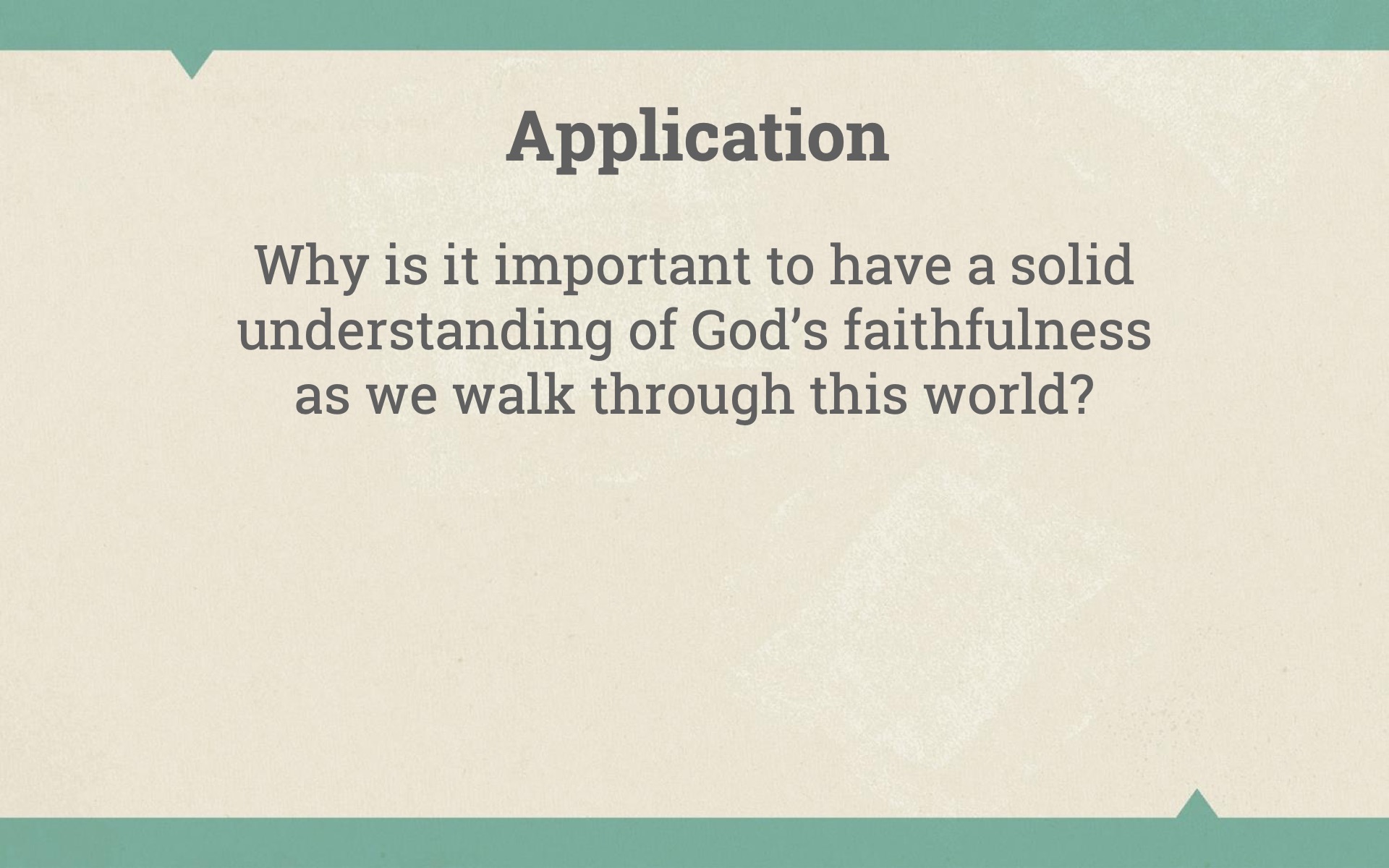 Application

Why is it important to have a solid understanding of God's faithfulness as we walk through this world?